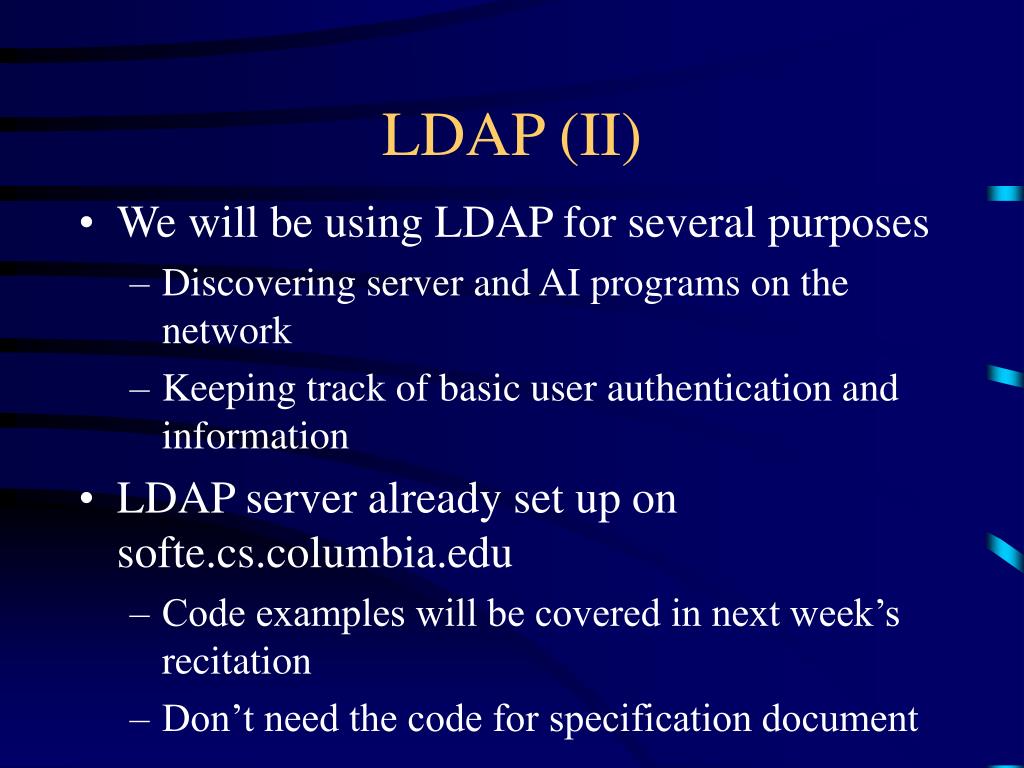 LDAP (II)

• We will be using LDAP for several purposes
– Discovering server and AI programs on the network
– Keeping track of basic user authentication and information

• LDAP server already set up on softe.cs.columbia.edu
– Code examples will be covered in next week’s recitation
– Don’t need the code for specification document